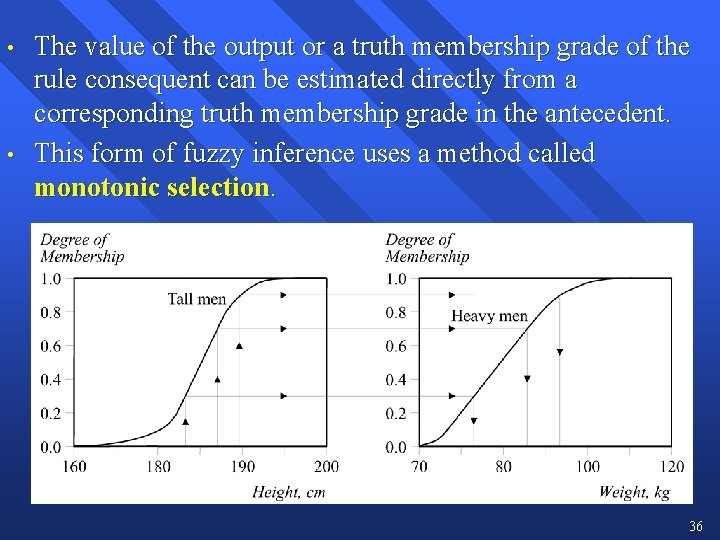 • The value of the output or a truth membership grade of the rule consequent can be estimated directly from a corresponding truth membership grade in the antecedent.

• This form of fuzzy inference uses a method called **monotonic selection**.

Degree of Membership
1.0
0.8
0.6
0.4
0.2
0.0
Tall men
160 180 190 200
Height, cm

Degree of Membership
1.0
0.8
0.6
0.4
0.2
0.0
Heavy men
70 80 100 120
Weight, kg

36